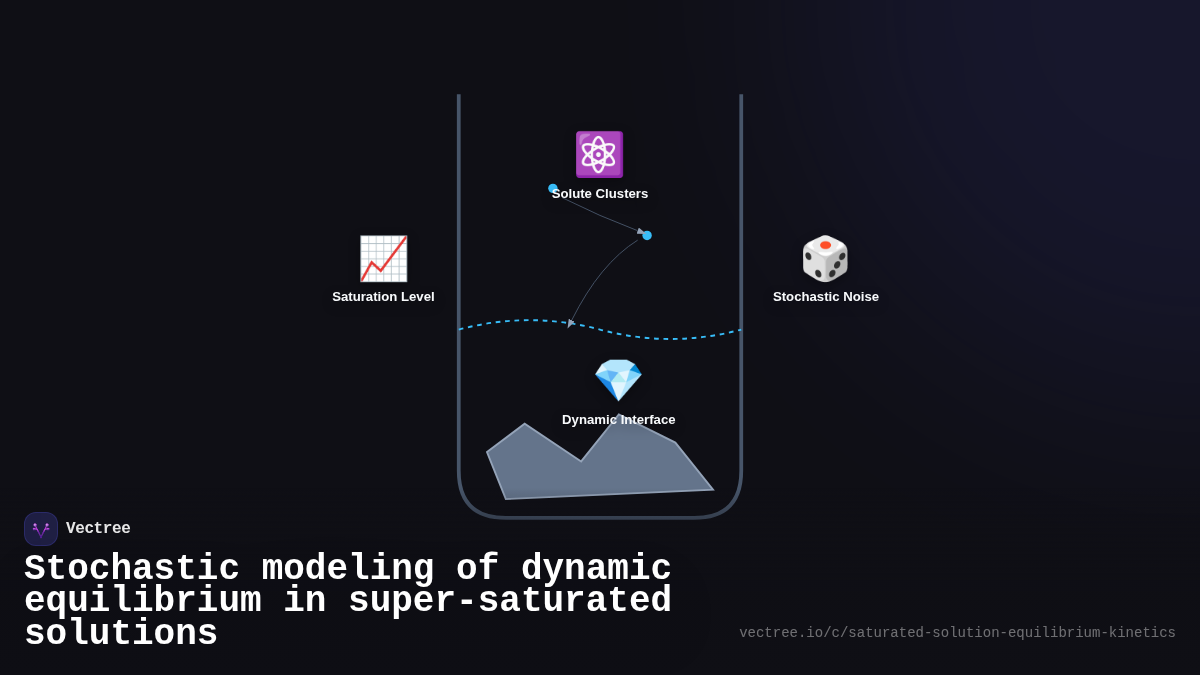 Solute Clusters

Saturation Level

Stochastic Noise

Dynamic Interface

Vectree

Stochastic modeling of dynamic equilibrium in super-saturated solutions

vectree.io/c/saturated-solution-equilibrium-kinetics